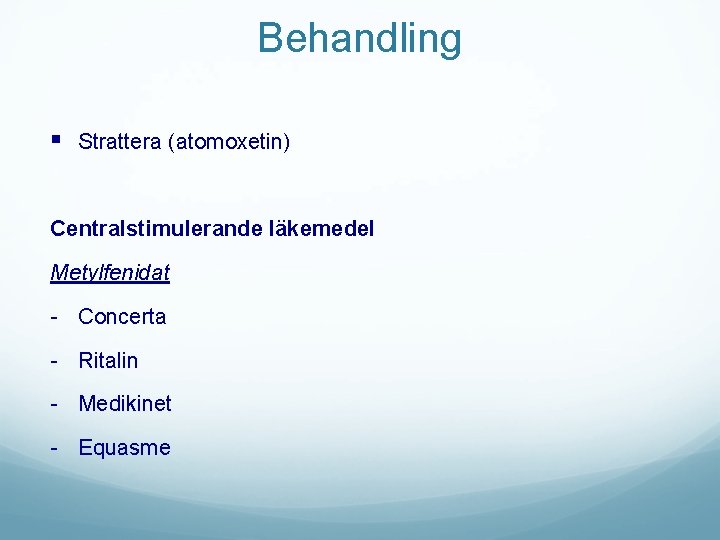 Behandling

▪ Strattera (atomoxetin)

Centralstimulerande läkemedel

Metylfenidat

- Concerta
- Ritalin
- Medikinet
- Equasme